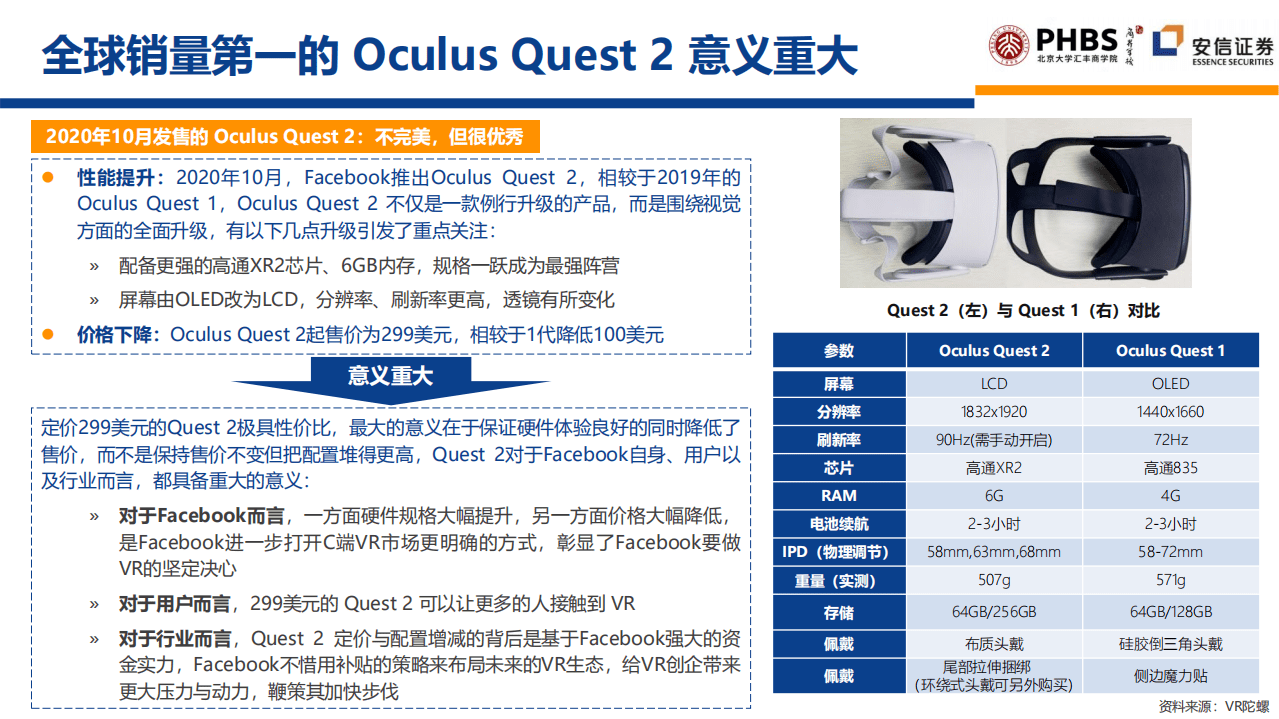 全球销量第一的 Oculus Quest 2 意义重大

PHBS 北京大学汇丰商学院 安信证券 ESSENCE SECURITIES

2020年10月发售的 Oculus Quest 2：不完美，但很优秀

● 性能提升：2020年10月，Facebook推出Oculus Quest 2，相较于2019年的Oculus Quest 1，Oculus Quest 2 不仅是一款例行升级的产品，而是围绕视觉方面的全面升级，有以下几点升级引发了重点关注：

» 配备更强的高通XR2芯片、6GB内存，规格一跃成为最强阵营

» 屏幕由OLED改为LCD，分辨率、刷新率更高，透镜有所变化

● 价格下降：Oculus Quest 2起售价为299美元，相较于1代降低100美元

意义重大

定价299美元的Quest 2极具性价比，最大的意义在于保证硬件体验良好的同时降低了售价，而不是保持售价不变但把配置堆得更高，Quest 2对于Facebook自身、用户以及行业而言，都具备重大的意义：

» 对于Facebook而言，一方面硬件规格大幅提升，另一方面价格大幅降低，是Facebook进一步打开C端VR市场更明确的方式，彰显了Facebook要做VR的坚定决心

» 对于用户而言，299美元的 Quest 2 可以让更多的人接触到 VR

» 对于行业而言，Quest 2 定价与配置增减的背后是基于Facebook强大的资金实力，Facebook不惜用补贴的策略来布局未来的VR生态，给VR创企带来更大压力与动力，鞭策其加快步伐

Quest 2（左）与 Quest 1（右）对比

| 参数 | Oculus Quest 2 | Oculus Quest 1 |
|---|---|---|
| 屏幕 | LCD | OLED |
| 分辨率 | 1832x1920 | 1440x1660 |
| 刷新率 | 90Hz(需手动开启) | 72Hz |
| 芯片 | 高通XR2 | 高通835 |
| RAM | 6G | 4G |
| 电池续航 | 2-3小时 | 2-3小时 |
| IPD（物理调节） | 58mm,63mm,68mm | 58-72mm |
| 重量（实测） | 507g | 571g |
| 存储 | 64GB/256GB | 64GB/128GB |
| 佩戴 | 布质头戴 | 硅胶倒三角头戴 |
| 佩戴 | 尾部拉伸捆绑（环绕式头戴可另外购买） | 侧边魔力贴 |

资料来源：VR陀螺